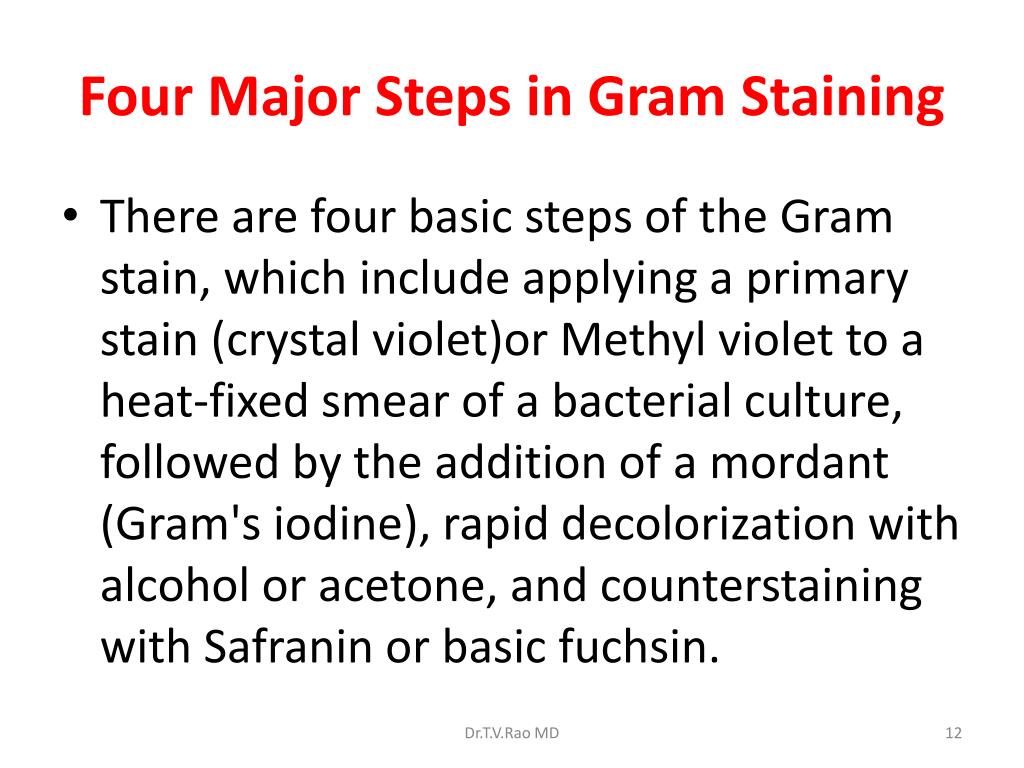 Four Major Steps in Gram Staining

• There are four basic steps of the Gram stain, which include applying a primary stain (crystal violet)or Methyl violet to a heat-fixed smear of a bacterial culture, followed by the addition of a mordant (Gram's iodine), rapid decolorization with alcohol or acetone, and counterstaining with Safranin or basic fuchsin.

Dr.T.V.Rao MD

12